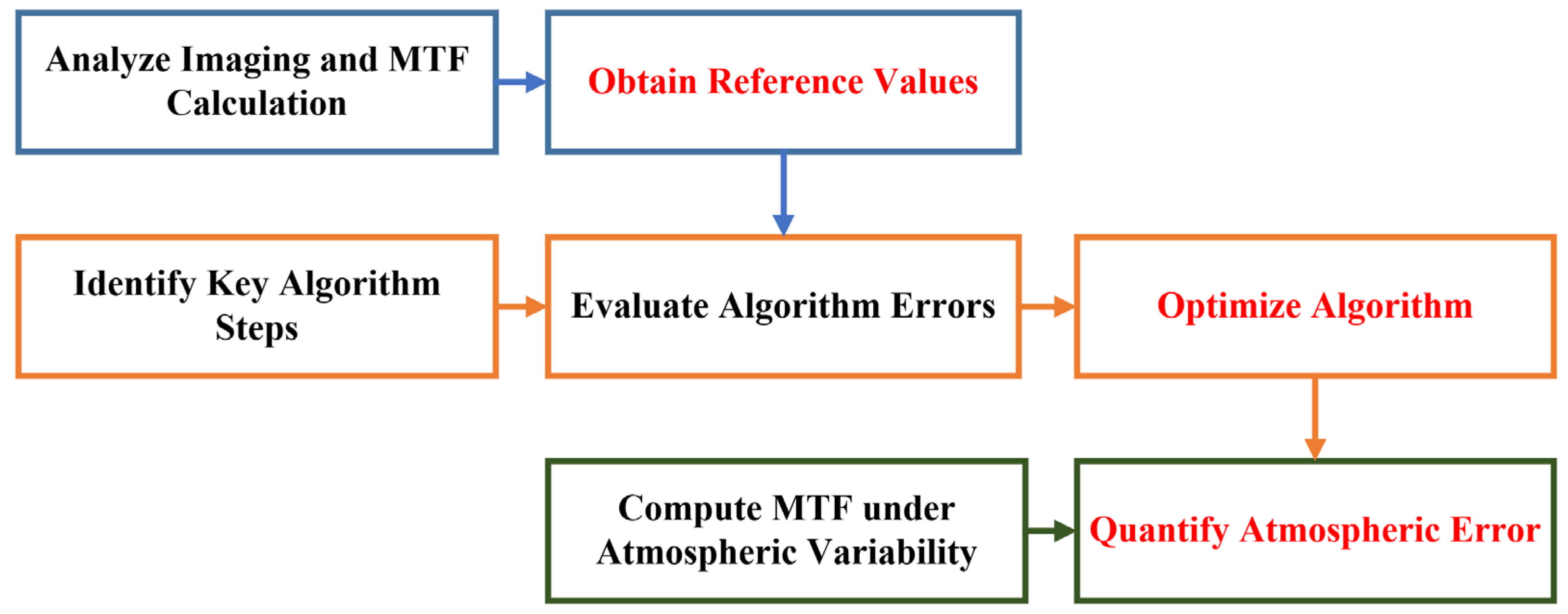 Analyze Imaging and MTF Calculation

Obtain Reference Values

Identify Key Algorithm Steps

Evaluate Algorithm Errors

Optimize Algorithm

Compute MTF under Atmospheric Variability

Quantify Atmospheric Error